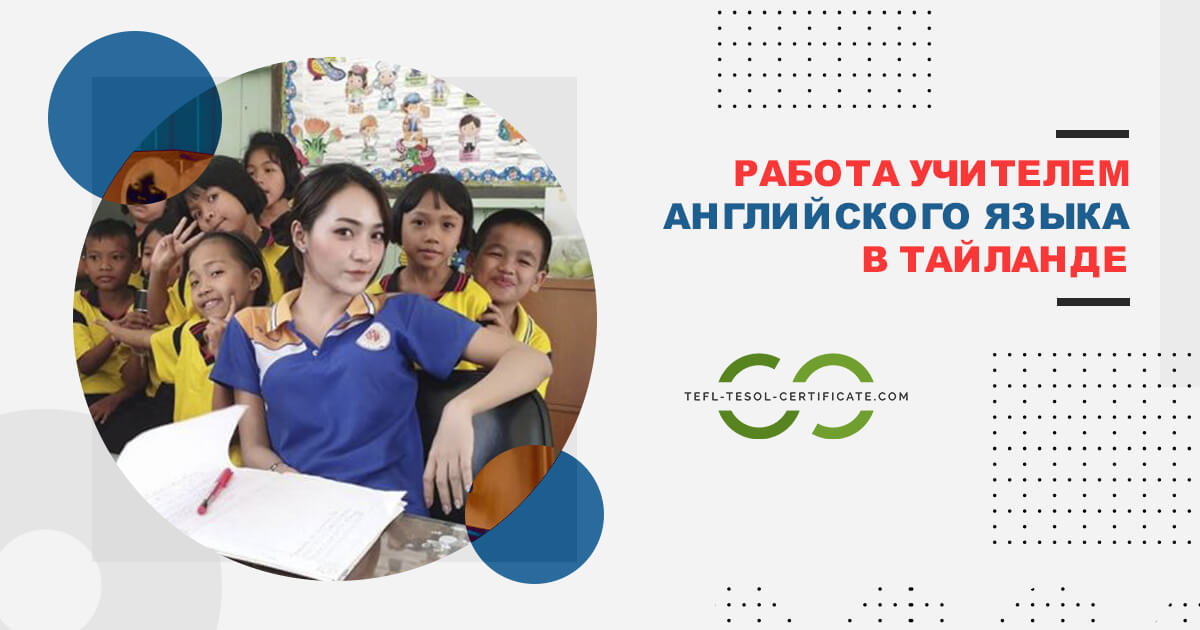 РАБОТА УЧИТЕЛЕМ
АНГЛИЙСКОГО ЯЗЫКА
В ТАЙЛАНДЕ

TEFL-TESOL-CERTIFICATE.COM